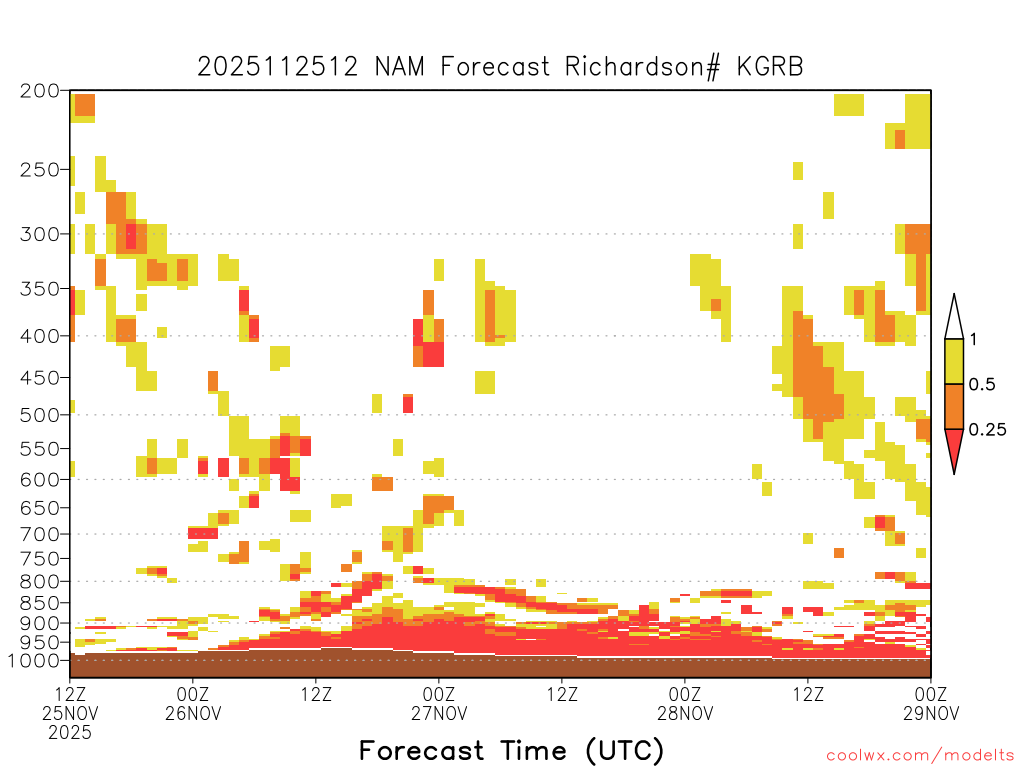 2025112512 NAM Forecast Richardson# KGRB

200
250
300
350
400
450
500
550
600
650
700
750
800
850
900
950
1000

1
0.5
0.25

12Z 25NOV 2025
00Z 26NOV
12Z
00Z 27NOV
12Z
00Z 28NOV
12Z
00Z 29NOV

Forecast Time (UTC)

coolwx.com/modelts